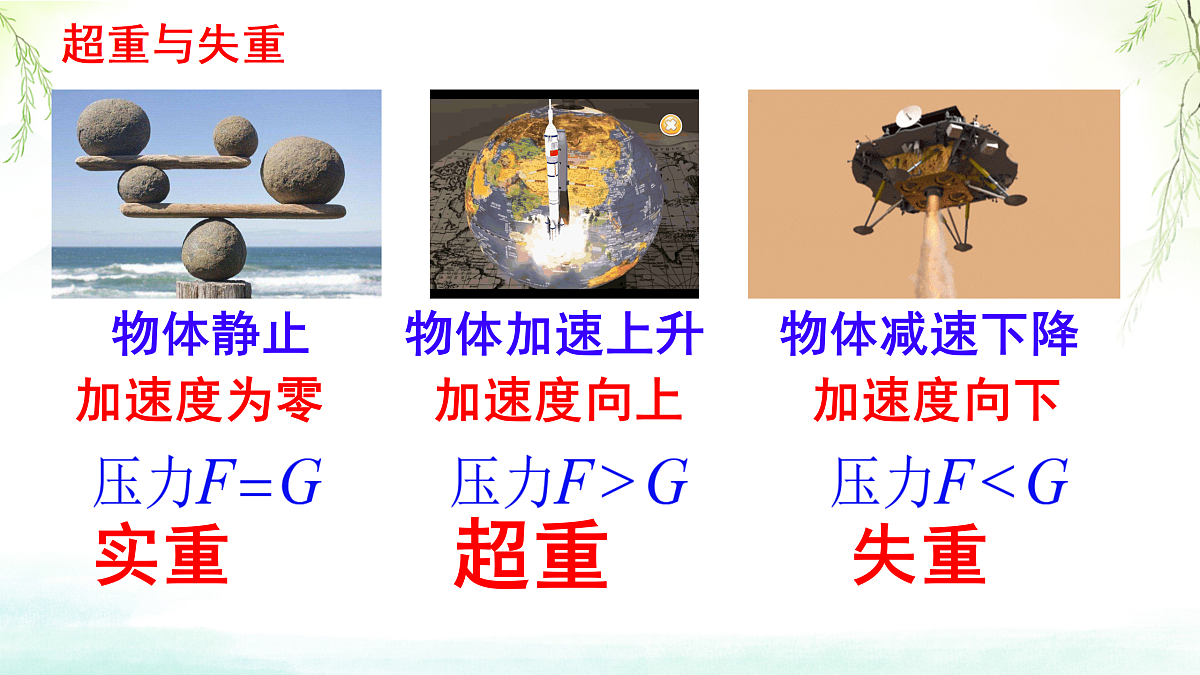 超重与失重

物体静止
加速度为零
压力$F=G$
实重

物体加速上升
加速度向上
压力$F>G$
超重

物体减速下降
加速度向下
压力$F<G$
失重